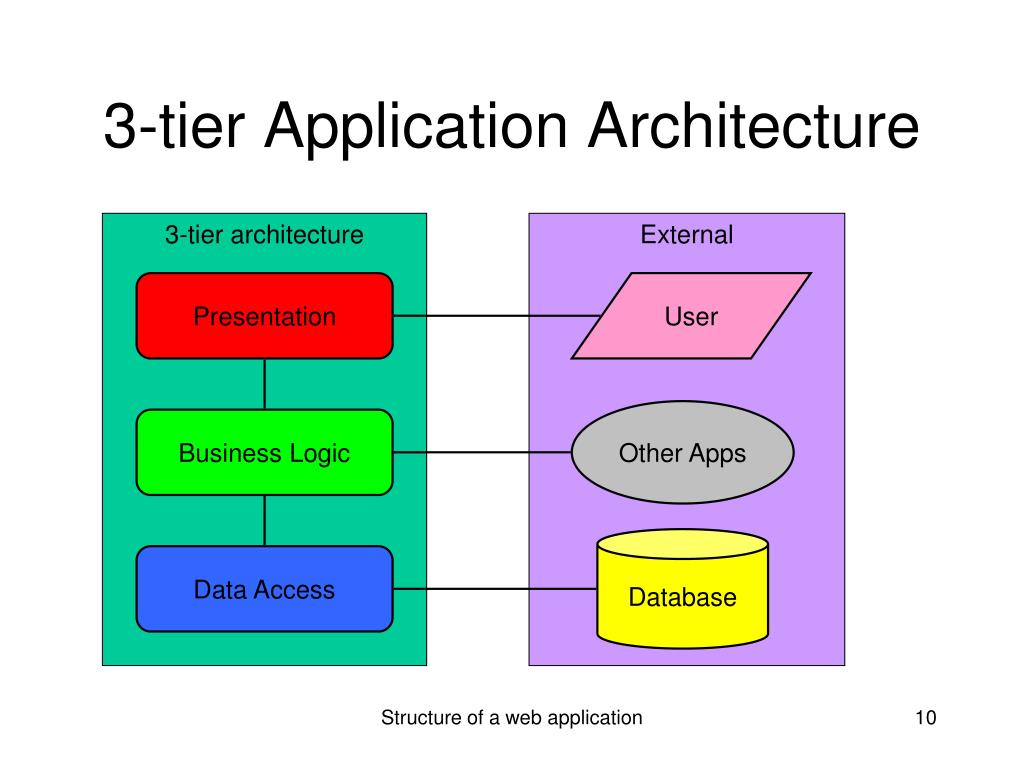 3-tier Application Architecture

3-tier architecture

Presentation

Business Logic

Data Access

External

User

Other Apps

Database

Structure of a web application

10